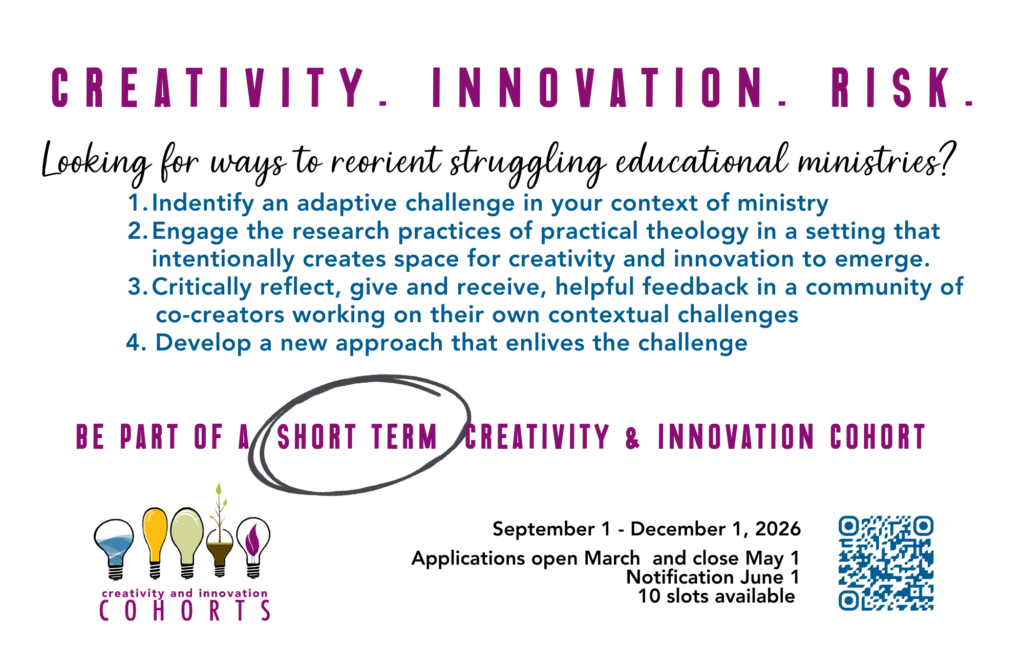 CREATIVITY. INNOVATION. RISK.

Looking for ways to reorient struggling educational ministries?

1. Indentify an adaptive challenge in your context of ministry
2. Engage the research practices of practical theology in a setting that intentionally creates space for creativity and innovation to emerge.
3. Critically reflect, give and receive, helpful feedback in a community of co-creators working on their own contextual challenges
4. Develop a new approach that enlives the challenge

BE PART OF A SHORT TERM CREATIVITY & INNOVATION COHORT

creativity and innovation
COHORTS

September 1 - December 1, 2026

Applications open March and close May 1
Notification June 1
10 slots available